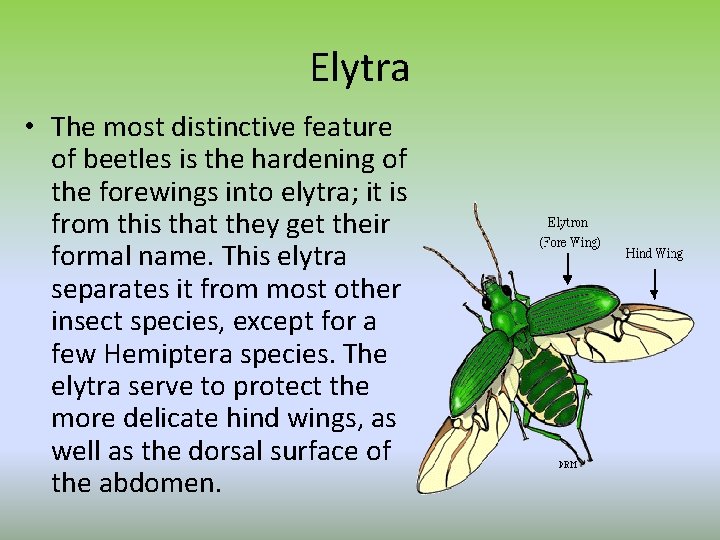 Elytra

• The most distinctive feature of beetles is the hardening of the forewings into elytra; it is from this that they get their formal name. This elytra separates it from most other insect species, except for a few Hemiptera species. The elytra serve to protect the more delicate hind wings, as well as the dorsal surface of the abdomen.

Elytron (Fore Wing)

Hind Wing

DRM